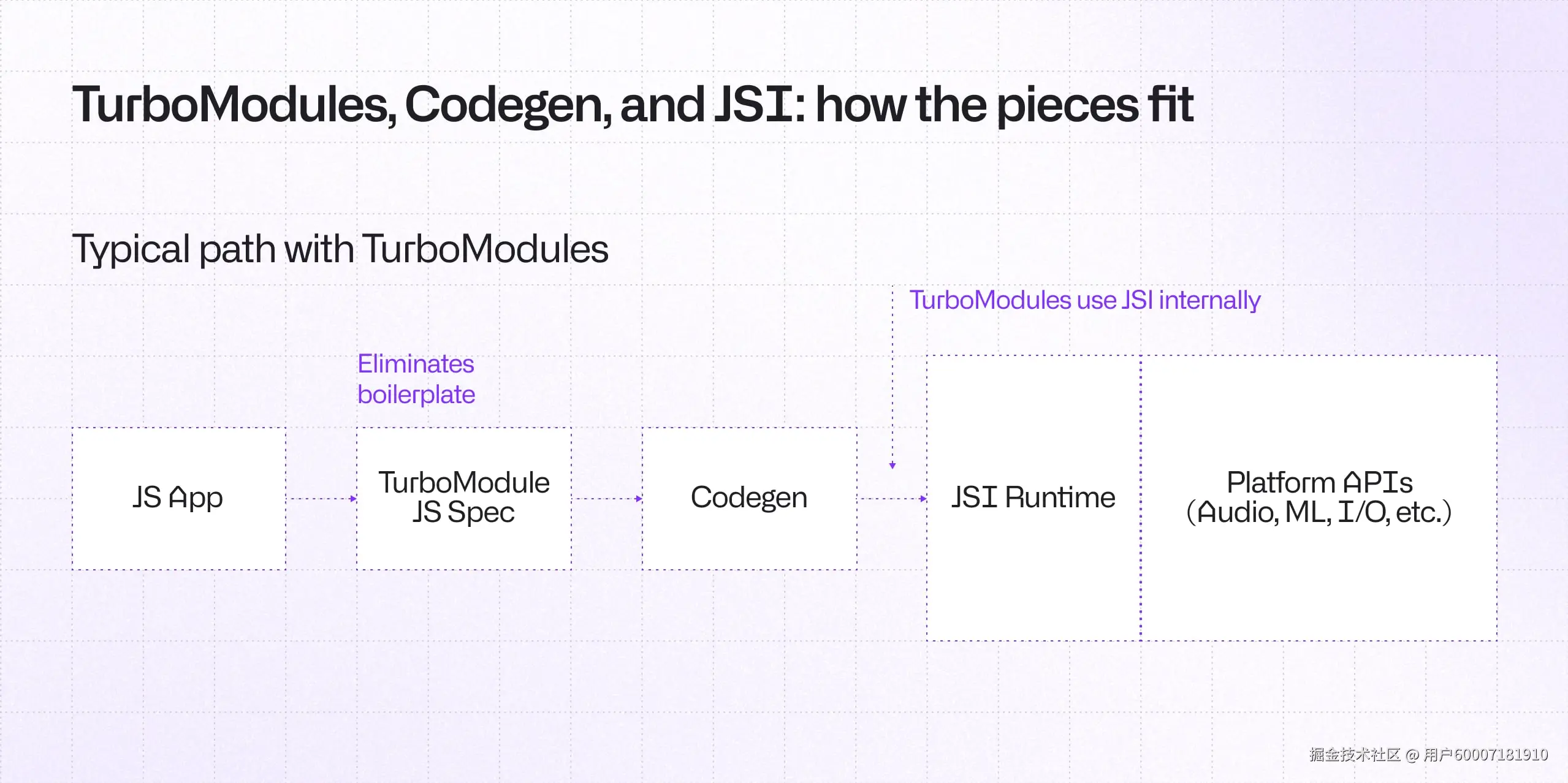 TurboModules, Codegen, and JSI: how the pieces fit

Typical path with TurboModules

TurboModules use JSI internally

Eliminates boilerplate

JS App

TurboModule JS Spec

Codegen

JSI Runtime

Platform APIs (Audio, ML, I/O, etc.)

掘金技术社区 @ 用户60007181910